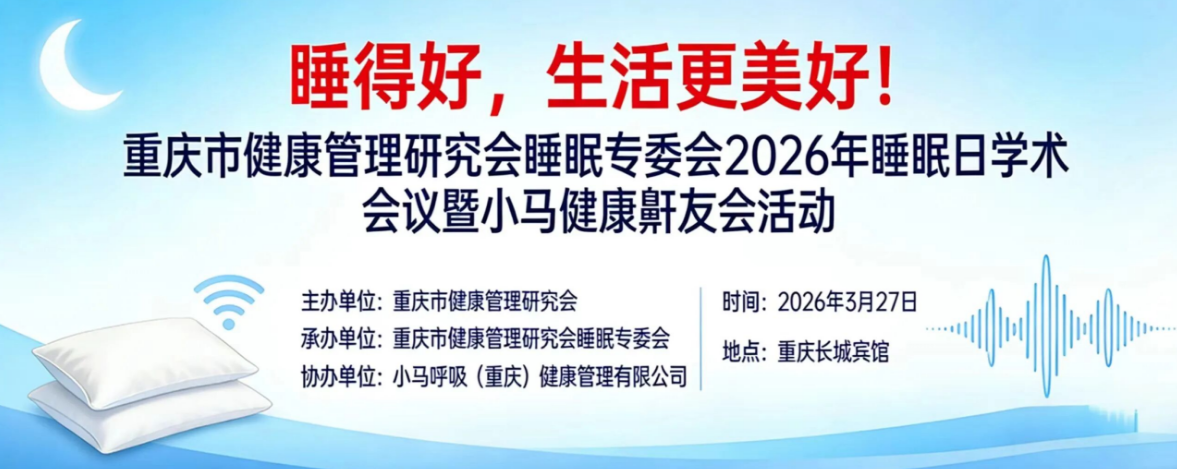 睡得好，生活更美好！

重庆市健康管理研究会睡眠专委会2026年睡眠日学术会议暨小马健康鼾友会活动

主办单位：重庆市健康管理研究会
承办单位：重庆市健康管理研究会睡眠专委会
协办单位：小马呼吸（重庆）健康管理有限公司

时间：2026年3月27日
地点：重庆长城宾馆